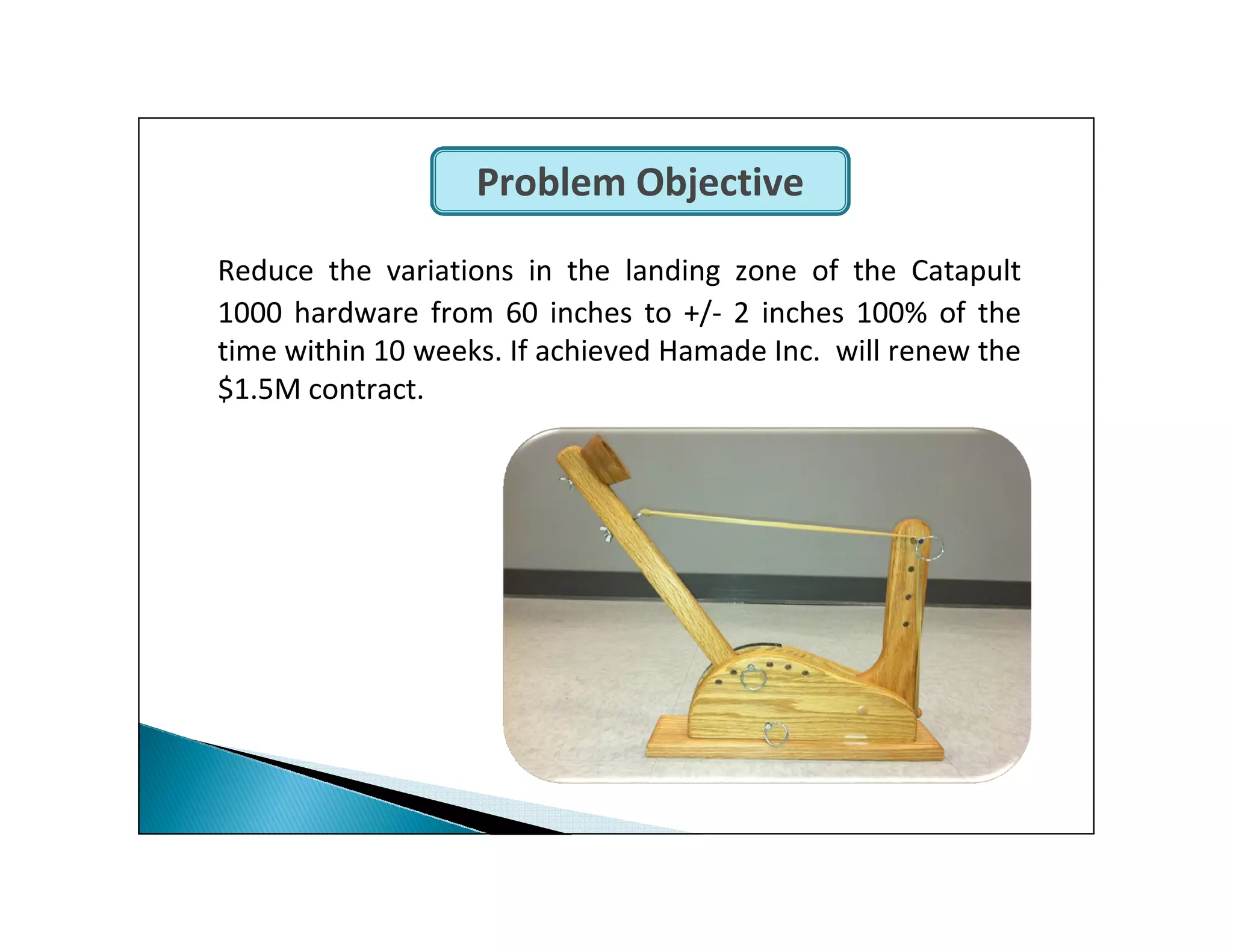 Problem Objective

Reduce the variations in the landing zone of the Catapult 1000 hardware from 60 inches to +/- 2 inches 100% of the time within 10 weeks. If achieved Hamade Inc. will renew the \$1.5M contract.